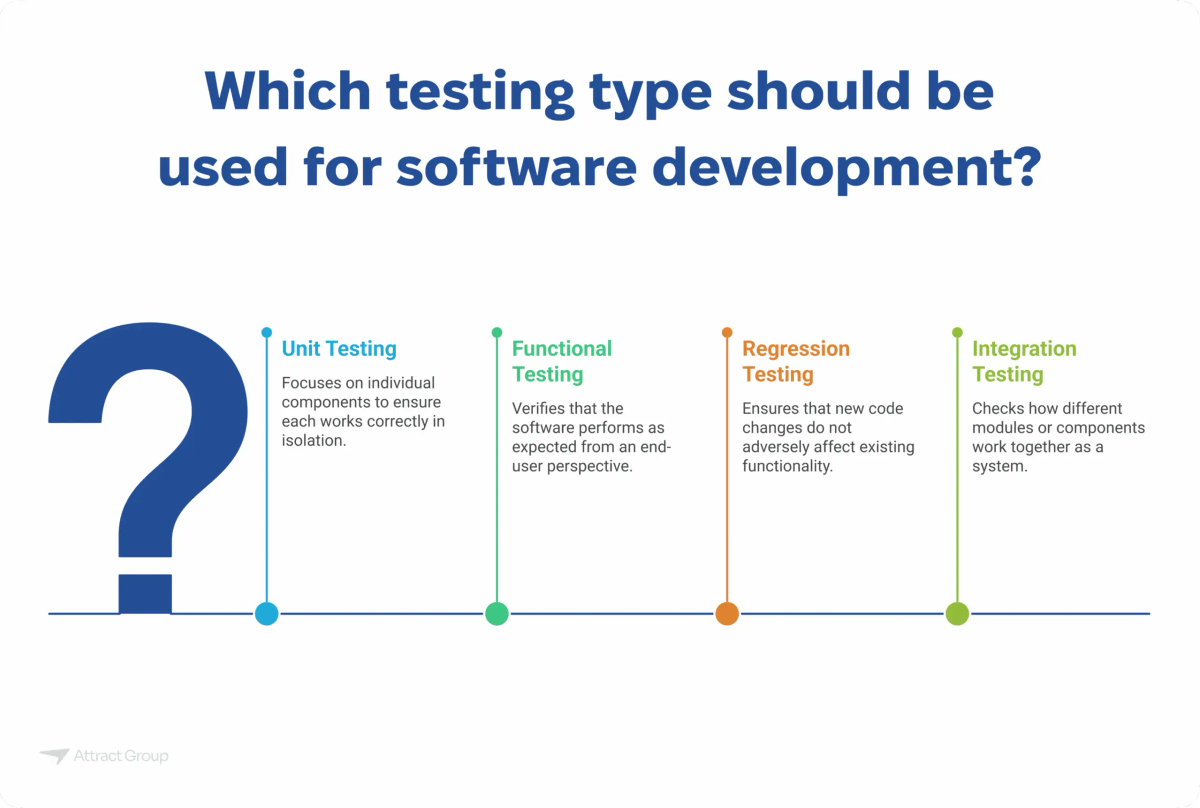 Which testing type should be used for software development?

?

Unit Testing

Focuses on individual components to ensure each works correctly in isolation.

Functional Testing

Verifies that the software performs as expected from an end-user perspective.

Regression Testing

Ensures that new code changes do not adversely affect existing functionality.

Integration Testing

Checks how different modules or components work together as a system.

Attract Group